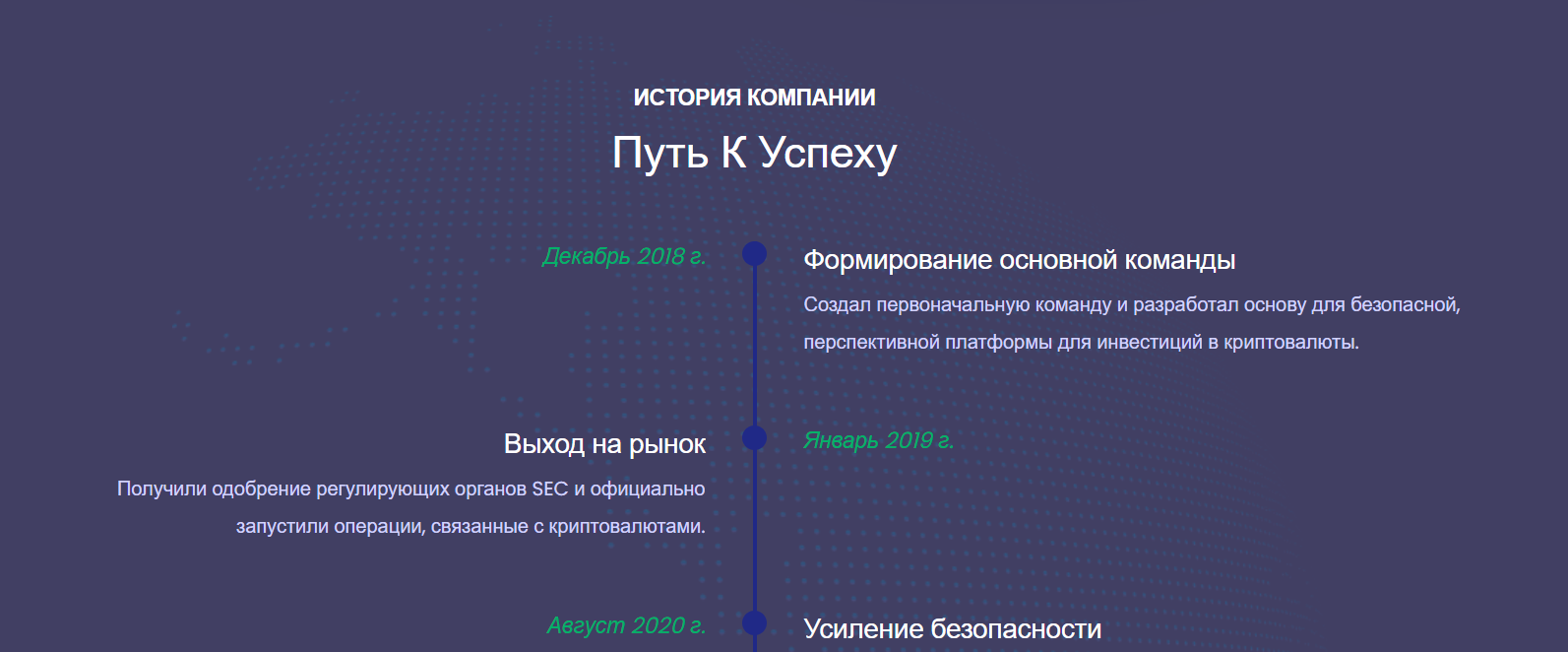 ИСТОРИЯ КОМПАНИИ

Путь К Успеху

Декабрь 2018 г.

Формирование основной команды

Создал первоначальную команду и разработал основу для безопасной, перспективной платформы для инвестиций в криптовалюты.

Выход на рынок

Получили одобрение регулирующих органов SEC и официально запустили операции, связанные с криптовалютами.

Январь 2019 г.

Август 2020 г.

Усиление безопасности